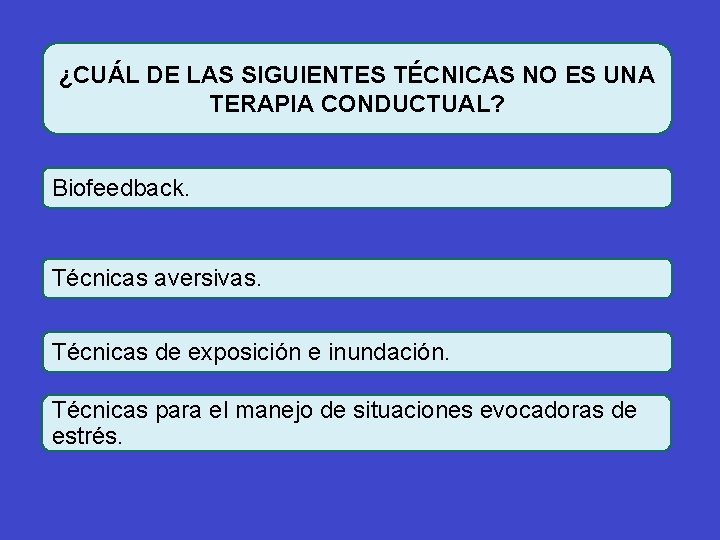 ¿CUÁL DE LAS SIGUIENTES TÉCNICAS NO ES UNA TERAPIA CONDUCTUAL?

Biofeedback.

Técnicas aversivas.

Técnicas de exposición e inundación.

Técnicas para el manejo de situaciones evocadoras de estrés.